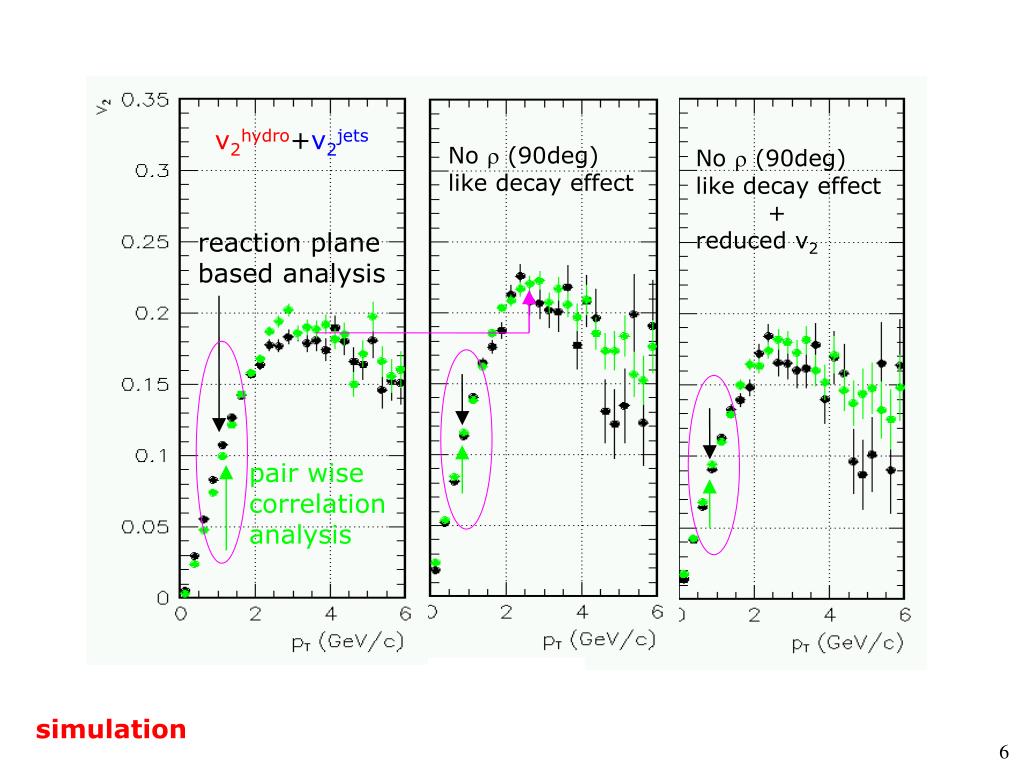 $v_2$ 0.35 0.3 0.25 0.2 0.15 0.1 0.05 0

$v_2^{hydro}+v_2^{jets}$

reaction plane based analysis

pair wise correlation analysis

0 2 4 6
$p_T$ (GeV/c)

No $\rho$ (90deg) like decay effect

0 2 4 6
$p_T$ (GeV/c)

No $\rho$ (90deg) like decay effect + reduced $v_2$

0 2 4 6
$p_T$ (GeV/c)

simulation

6